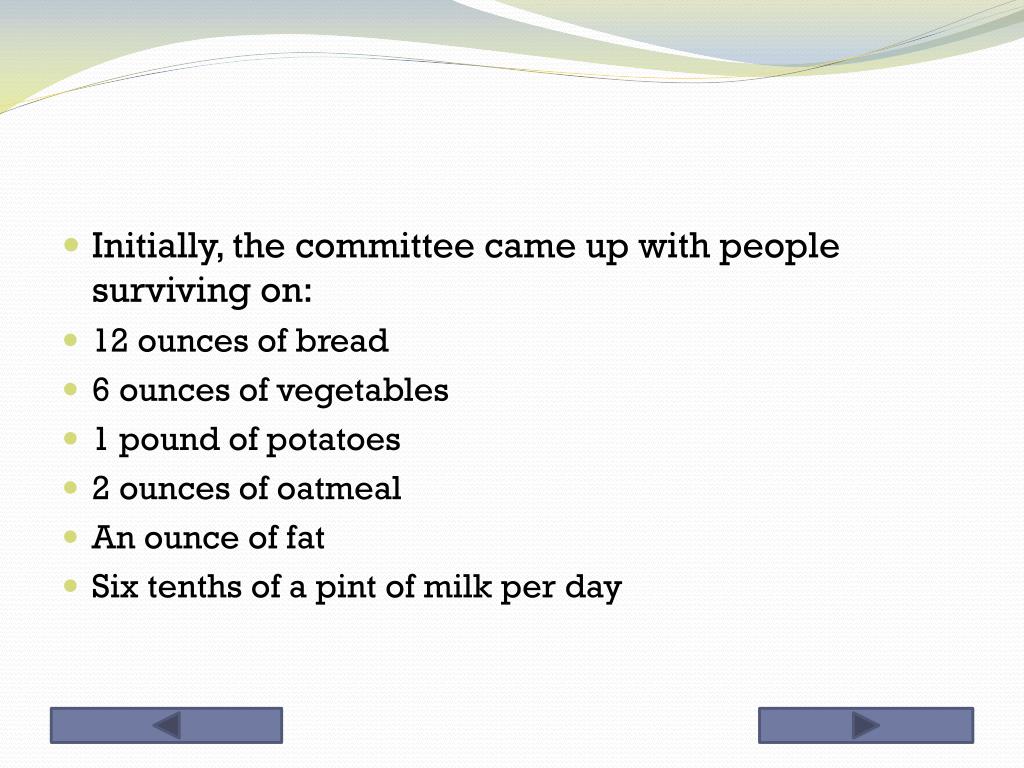 Initially, the committee came up with people surviving on:
12 ounces of bread
6 ounces of vegetables
1 pound of potatoes
2 ounces of oatmeal
An ounce of fat
Six tenths of a pint of milk per day